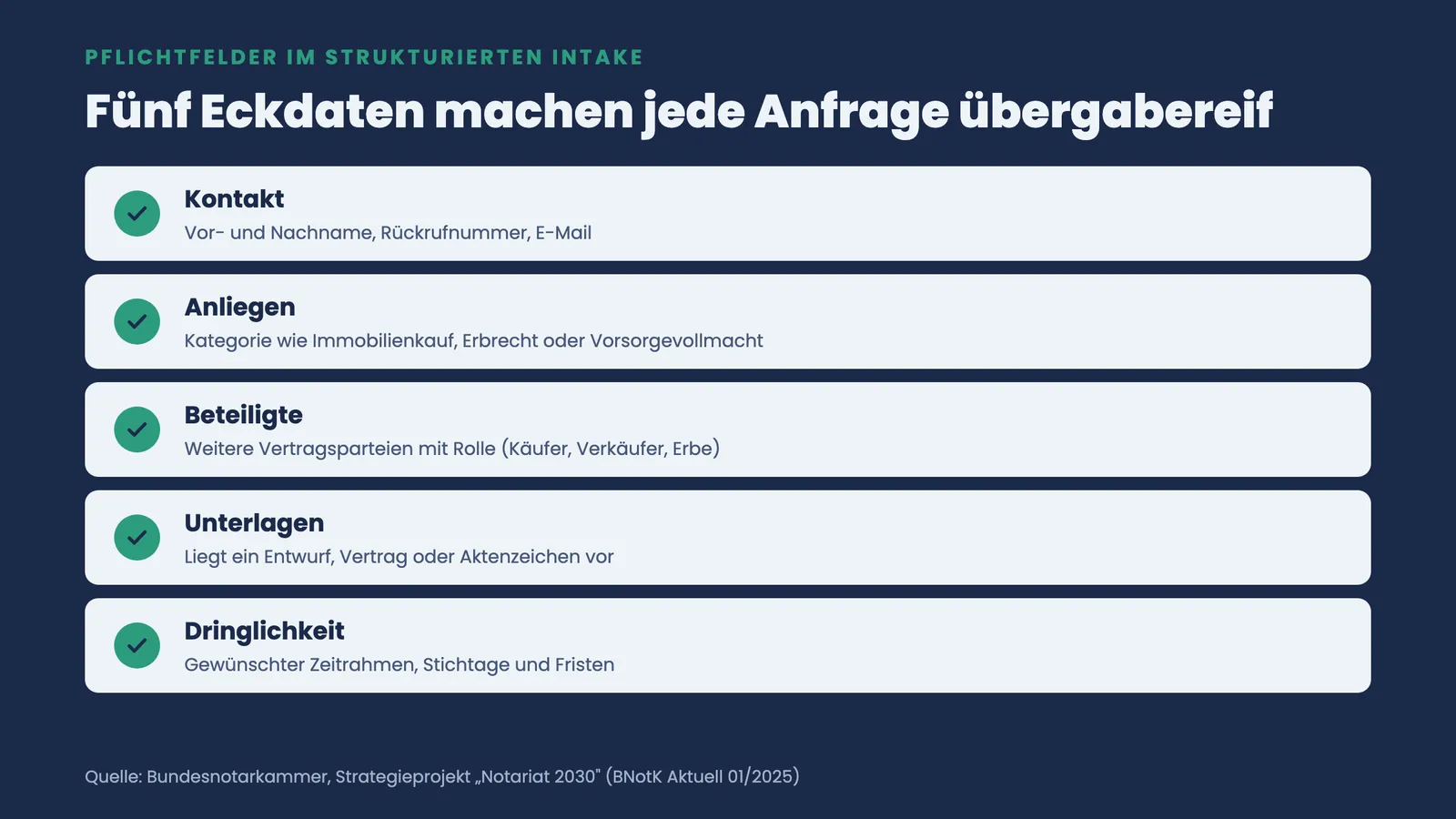 PFLICHTFELDER IM STRUKTURIERTEN INTAKE

Fünf Eckdaten machen jede Anfrage übergabereif

Kontakt
Vor- und Nachname, Rückrufnummer, E-Mail

Anliegen
Kategorie wie Immobilienkauf, Erbrecht oder Vorsorgevollmacht

Beteiligte
Weitere Vertragsparteien mit Rolle (Käufer, Verkäufer, Erbe)

Unterlagen
Liegt ein Entwurf, Vertrag oder Aktenzeichen vor

Dringlichkeit
Gewünschter Zeitrahmen, Stichtage und Fristen

Quelle: Bundesnotarkammer, Strategieprojekt „Notariat 2030" (BNotK Aktuell 01/2025)